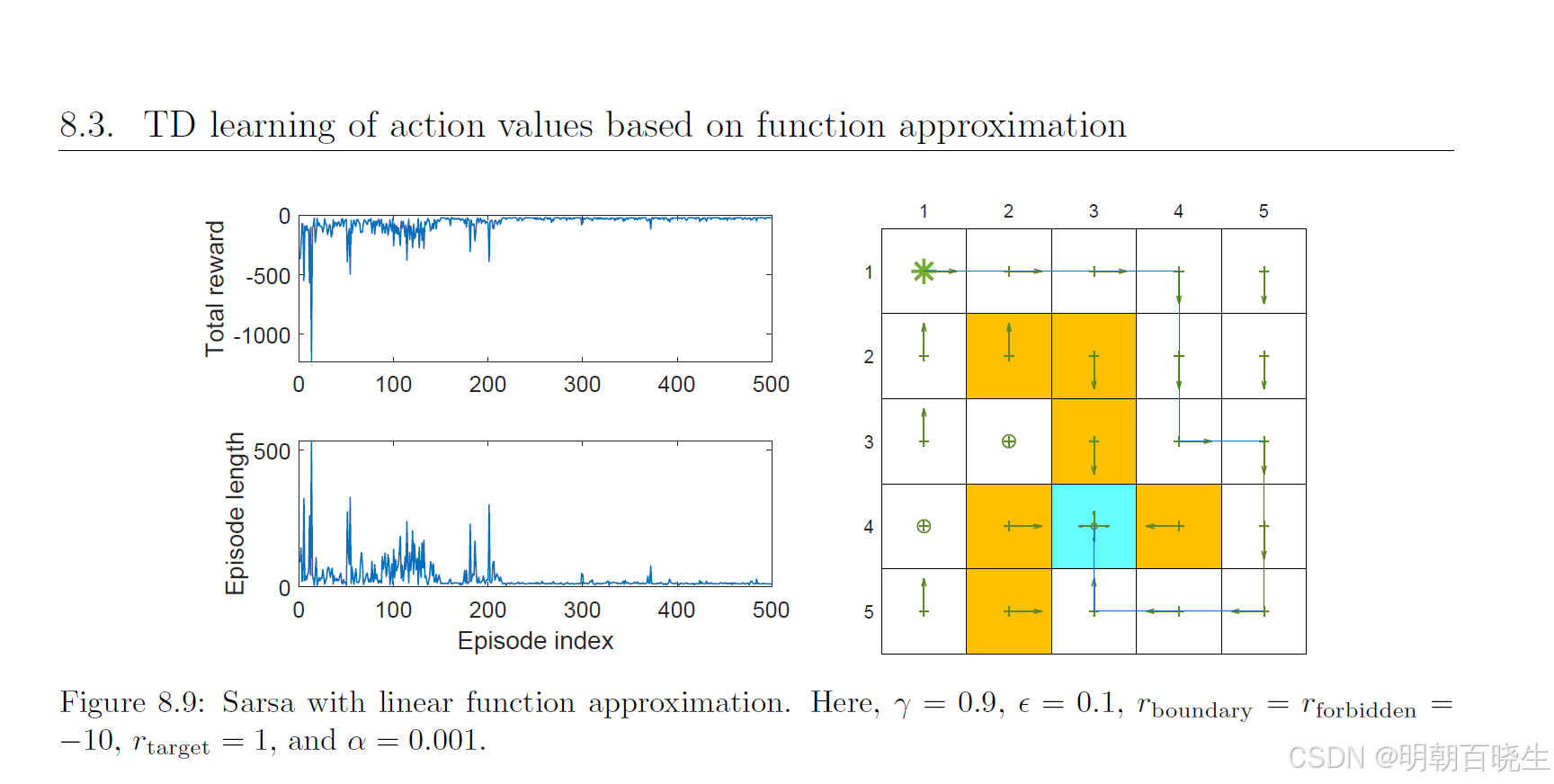 8.3. TD learning of action values based on function approximation

Total reward

0

-500

-1000

0 100 200 300 400 500

Episode length

500

0

0 100 200 300 400 500

Episode index

1 2 3 4 5

1

2

3

4

5

Figure 8.9: Sarsa with linear function approximation. Here, $\gamma = 0.9$, $\epsilon = 0.1$, $r_{\text{boundary}} = r_{\text{forbidden}} = -10$, $r_{\text{target}} = 1$, and $\alpha = 0.001$.

CSDN @明朝百晓生